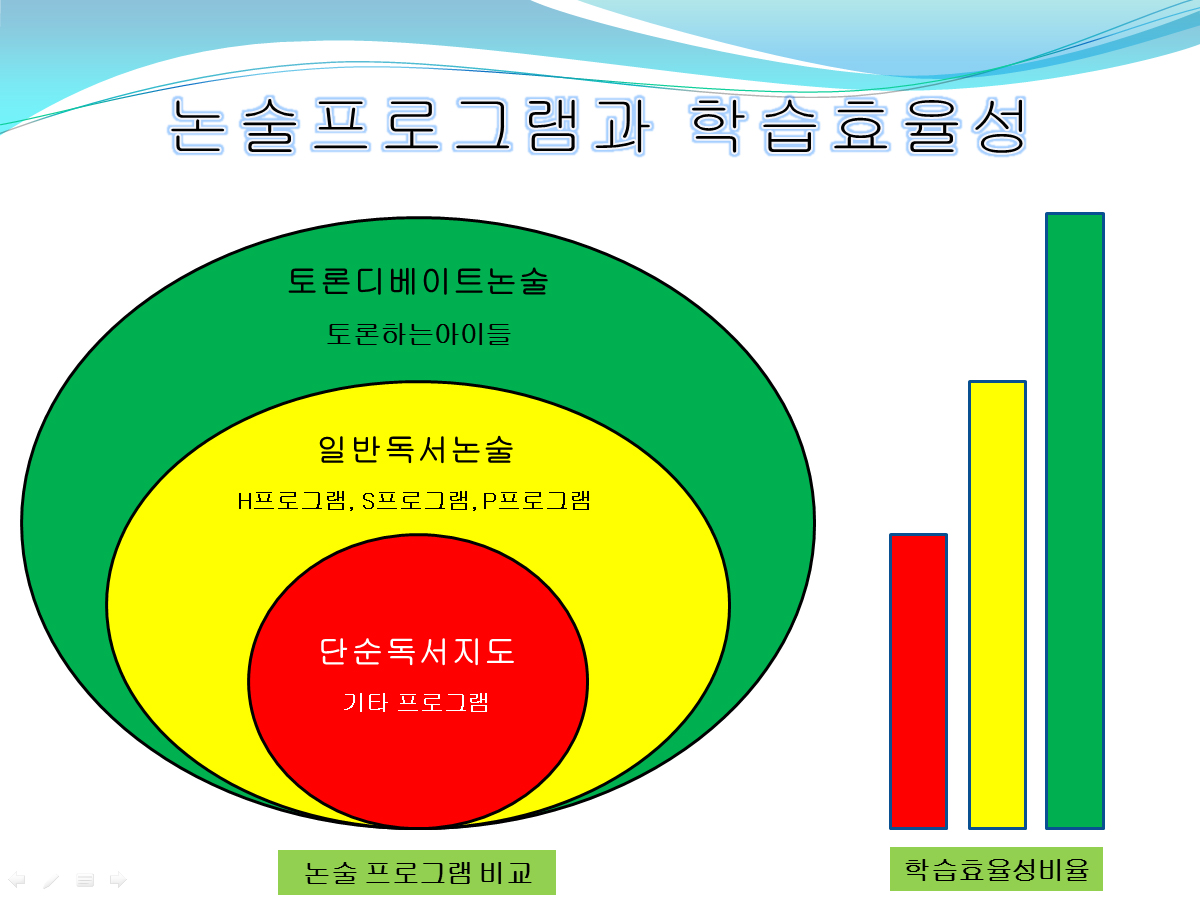 논술프로그램과 학습효율성

토론디베이트논술

토론하는아이들

일반독서논술

H프로그램, S프로그램, P프로그램

단순독서지도

기타 프로그램

논술 프로그램 비교

학습효율성비율